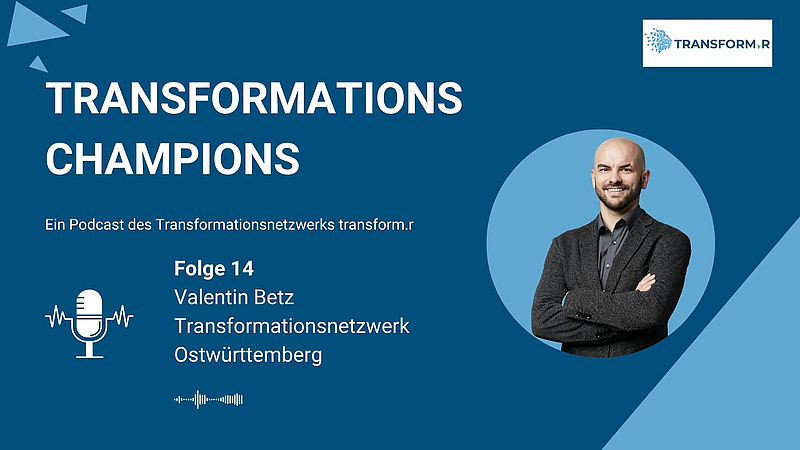 TRANSFORM.R

TRANSFORMATIONS CHAMPIONS

Ein Podcast des Transformationsnetzwerks transform.r

Folge 14
Valentin Betz
Transformationsnetzwerk
Ostwürttemberg